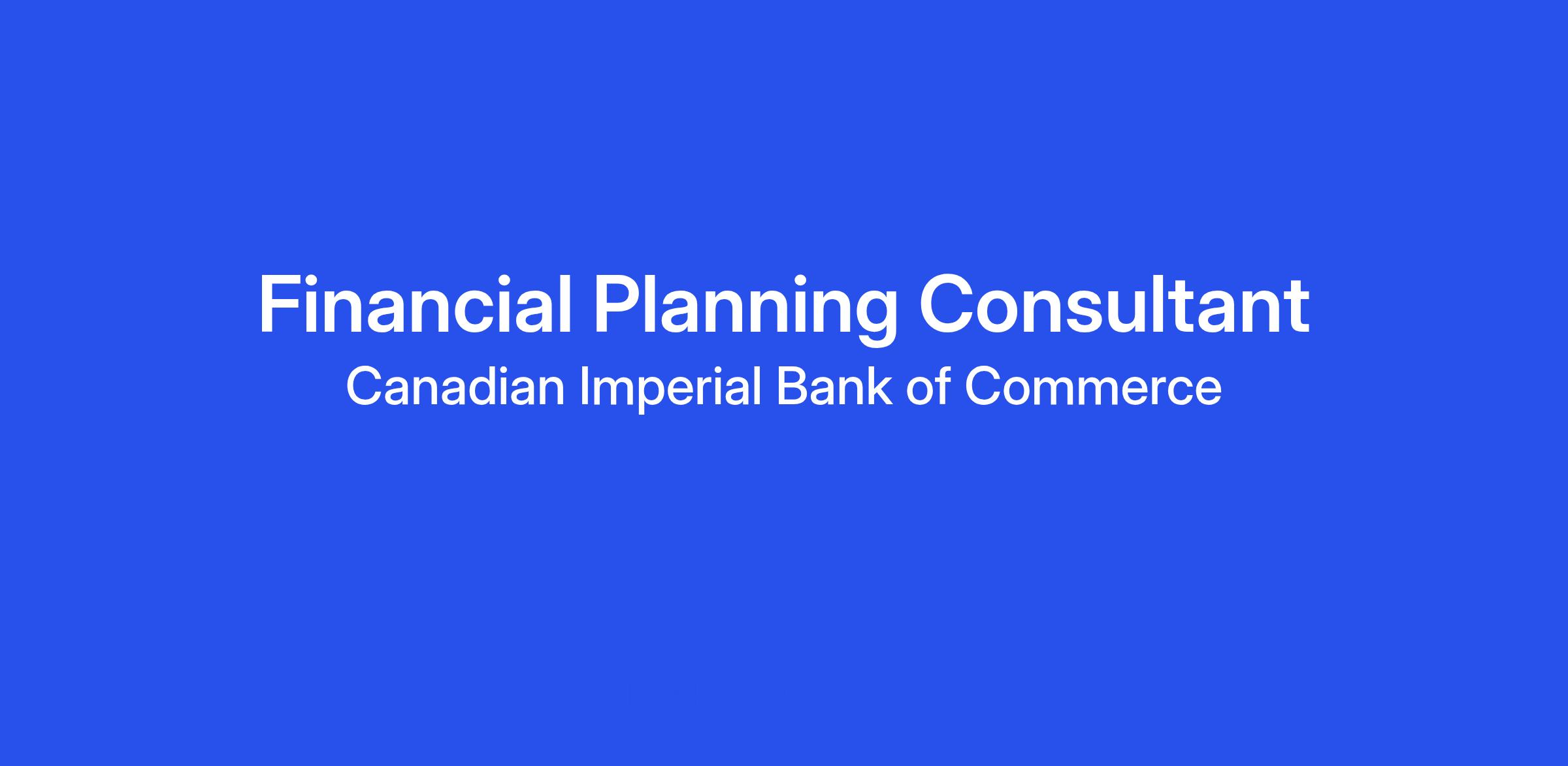 Financial Planning Consultant
Canadian Imperial Bank of Commerce